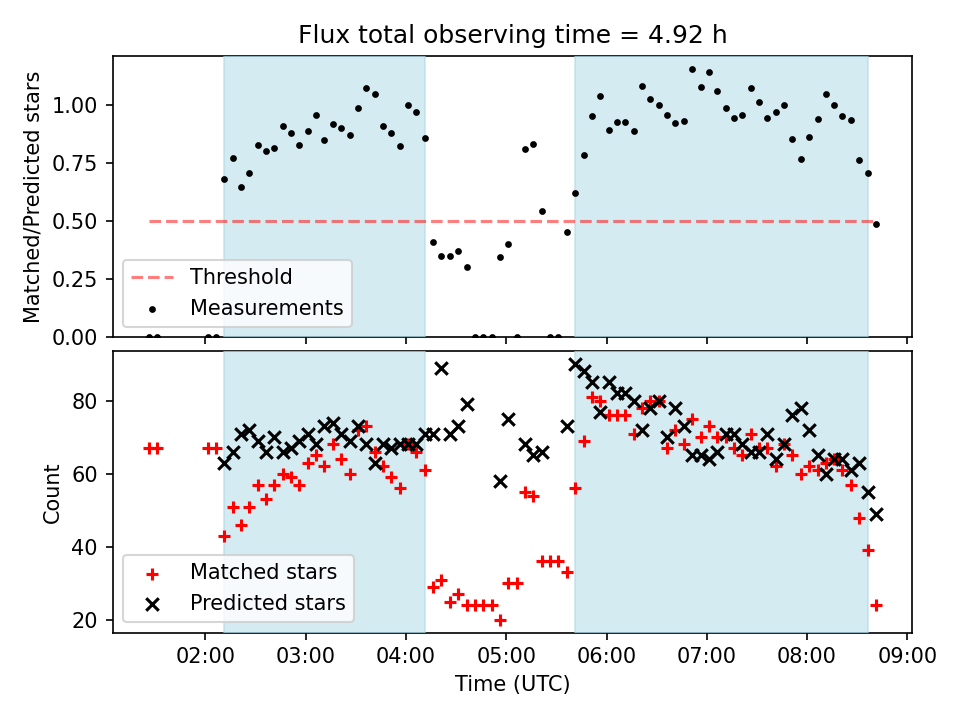 Flux total observing time = 4.92 h

Matched/Predicted stars

1.00
0.75
0.50
0.25
0.00

Threshold
Measurements

Count

80
60
40
20

Matched stars
Predicted stars

02:00 03:00 04:00 05:00 06:00 07:00 08:00 09:00

Time (UTC)